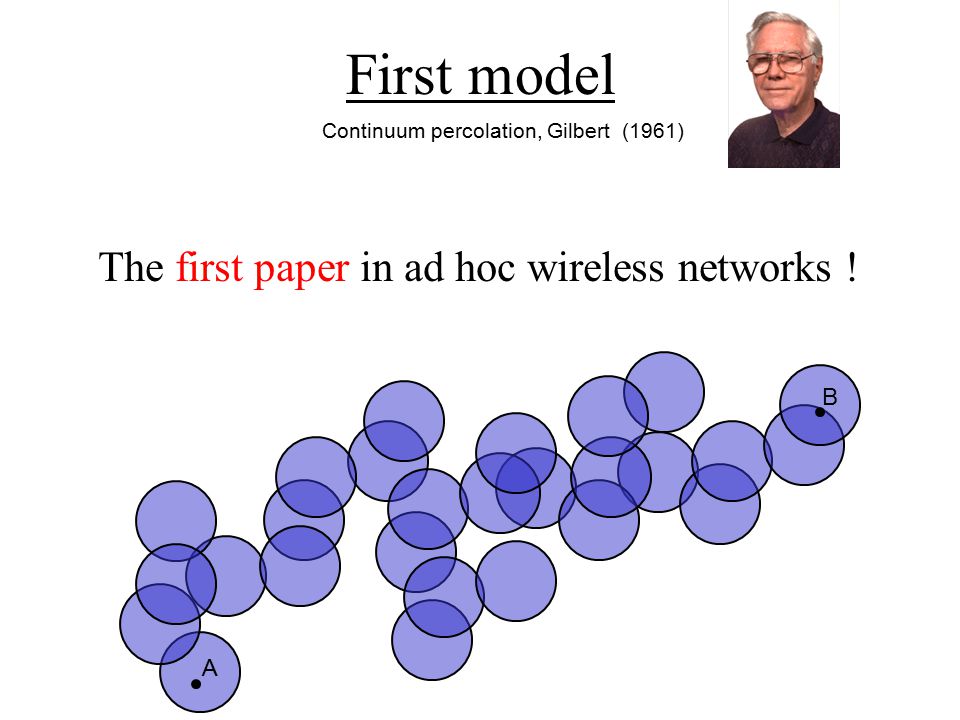 First model

Continuum percolation, Gilbert (1961)

The first paper in ad hoc wireless networks !

B

A